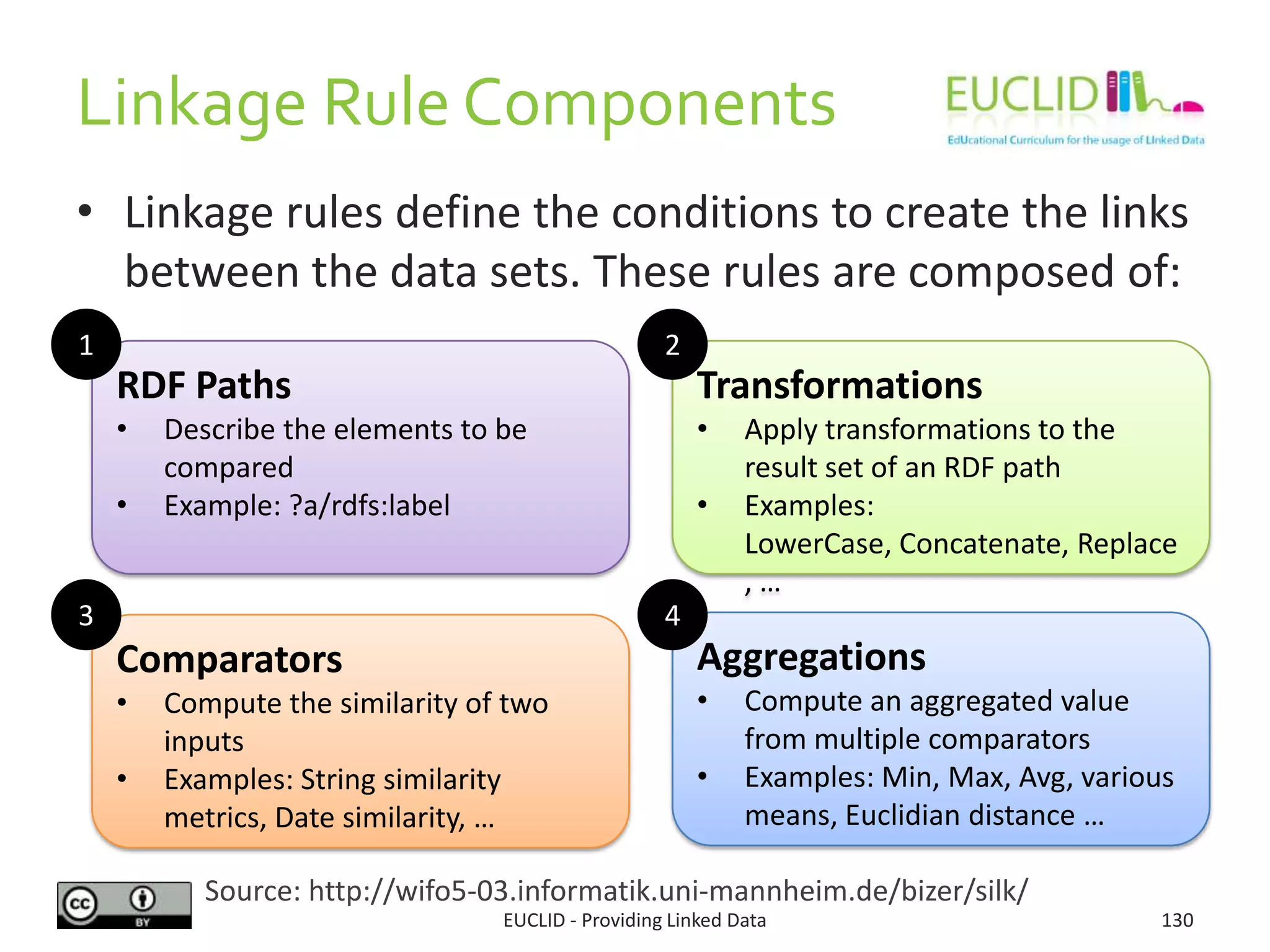 Linkage Rule Components

EUCLID
EdUcational Curriculum for the usage of LInked Data

• Linkage rules define the conditions to create the links between the data sets. These rules are composed of:

1
RDF Paths
• Describe the elements to be compared
• Example: ?a/rdfs:label

2
Transformations
• Apply transformations to the result set of an RDF path
• Examples: LowerCase, Concatenate, Replace , …

3
Comparators
• Compute the similarity of two inputs
• Examples: String similarity metrics, Date similarity, …

4
Aggregations
• Compute an aggregated value from multiple comparators
• Examples: Min, Max, Avg, various means, Euclidian distance …

cc BY

Source: http://wifo5-03.informatik.uni-mannheim.de/bizer/silk/

EUCLID - Providing Linked Data

130